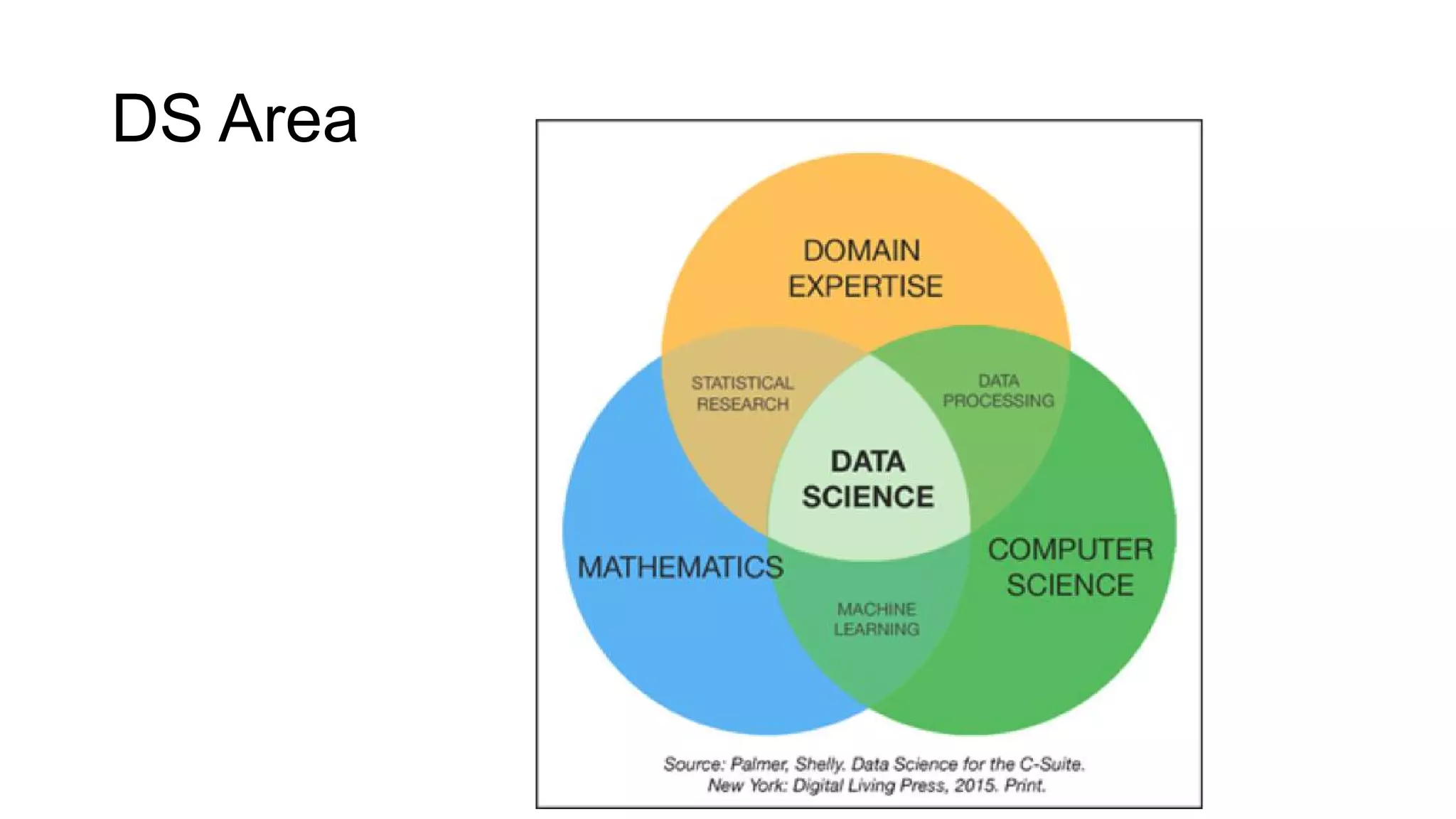 DS Area

DOMAIN EXPERTISE

STATISTICAL RESEARCH

DATA PROCESSING

DATA SCIENCE

MATHEMATICS

COMPUTER SCIENCE

MACHINE LEARNING

Source: Palmer, Shelly. Data Science for the C-Suite. New York: Digital Living Press, 2015. Print.